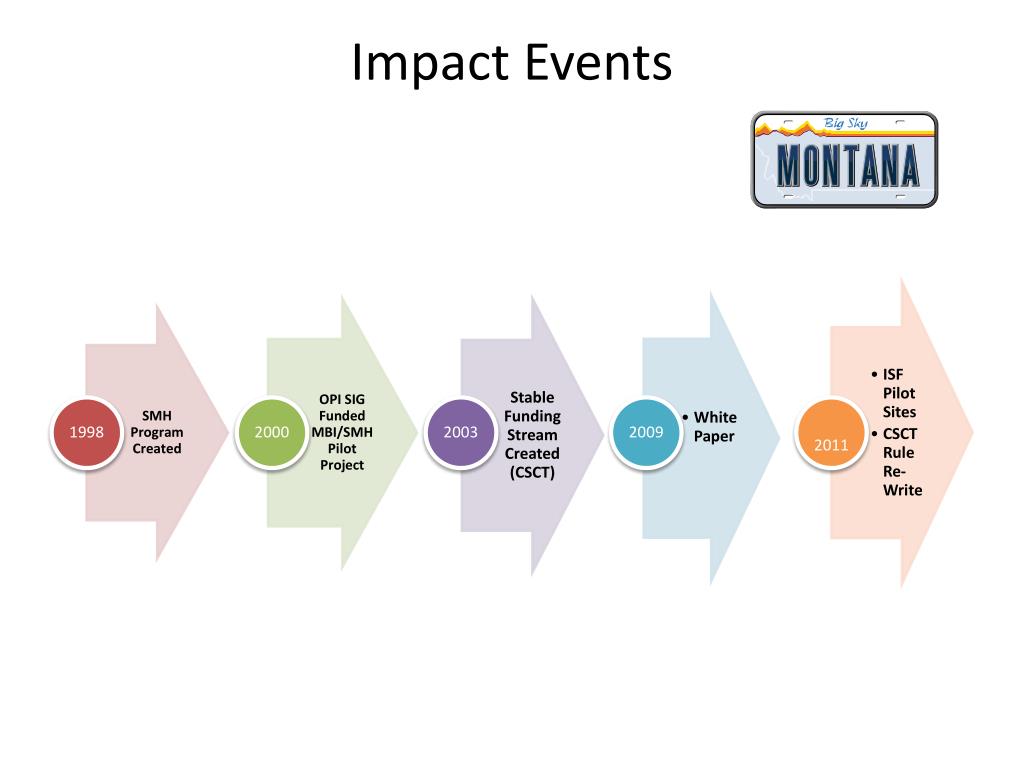 Impact Events

Big Sky
MONTANA

1998
SMH Program Created

2000
OPI SIG Funded MBI/SMH Pilot Project

2003
Stable Funding Stream Created (CSCT)

2009
• White Paper

2011
• ISF Pilot Sites
• CSCT Rule Re-Write